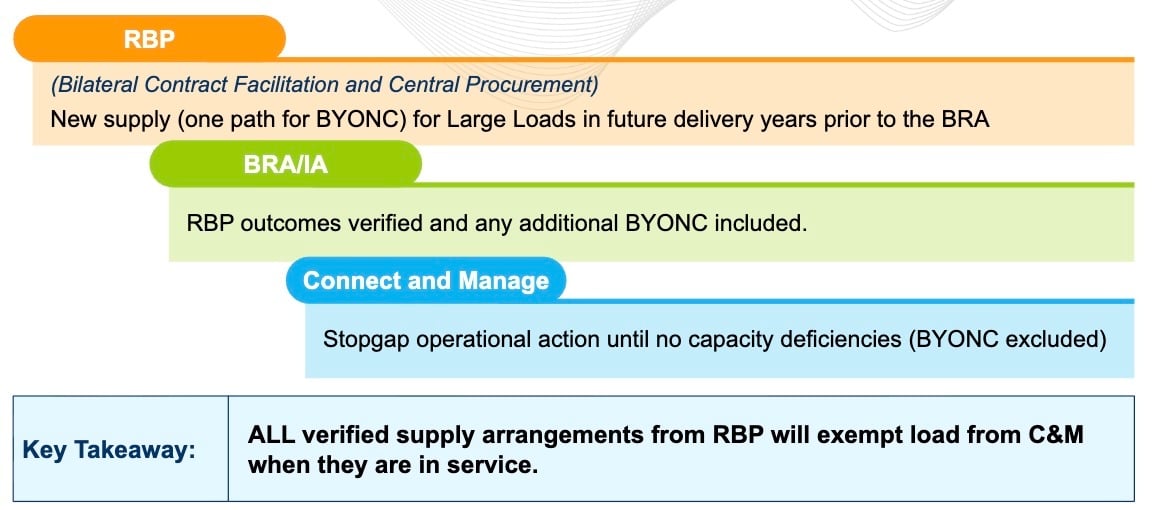 RBP

(Bilateral Contract Facilitation and Central Procurement)

New supply (one path for BYONC) for Large Loads in future delivery years prior to the BRA

BRA/IA

RBP outcomes verified and any additional BYONC included.

Connect and Manage

Stopgap operational action until no capacity deficiencies (BYONC excluded)

| Key Takeaway: | ALL verified supply arrangements from RBP will exempt load from C&M when they are in service. |
|---|---|